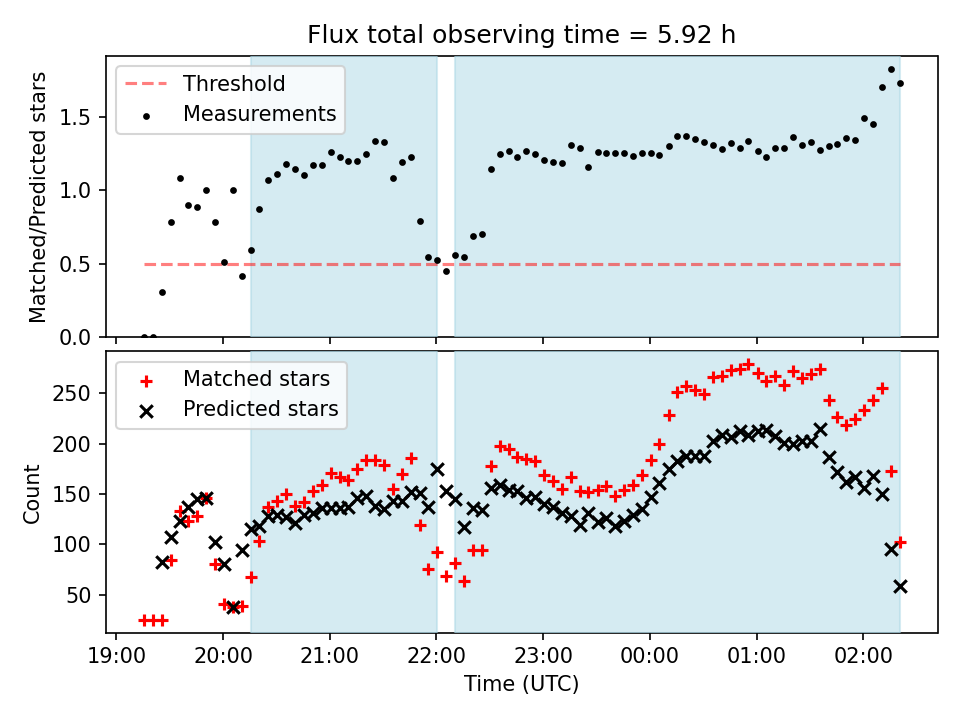 Flux total observing time = 5.92 h

Threshold
Measurements

Matched/Predicted stars

1.5
1.0
0.5
0.0

Matched stars
Predicted stars

Count

250
200
150
100
50

19:00
20:00
21:00
22:00
23:00
00:00
01:00
02:00

Time (UTC)